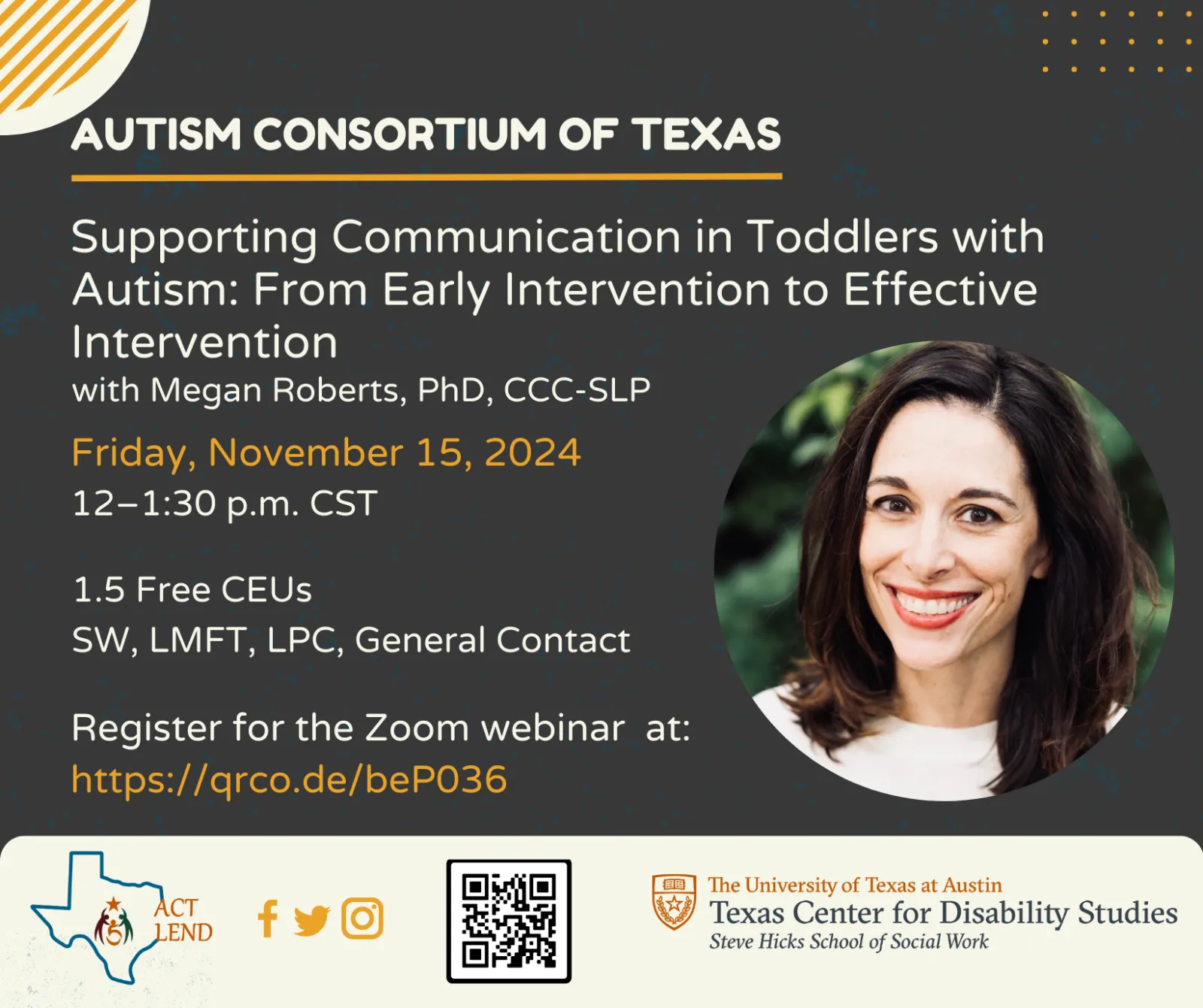 AUTISM CONSORTIUM OF TEXAS

Supporting Communication in Toddlers with Autism: From Early Intervention to Effective Intervention
with Megan Roberts, PhD, CCC-SLP

Friday, November 15, 2024
12–1:30 p.m. CST

1.5 Free CEUs
SW, LMFT, LPC, General Contact

Register for the Zoom webinar at:
https://qrco.de/beP036

ACT LEND

The University of Texas at Austin
Texas Center for Disability Studies
Steve Hicks School of Social Work